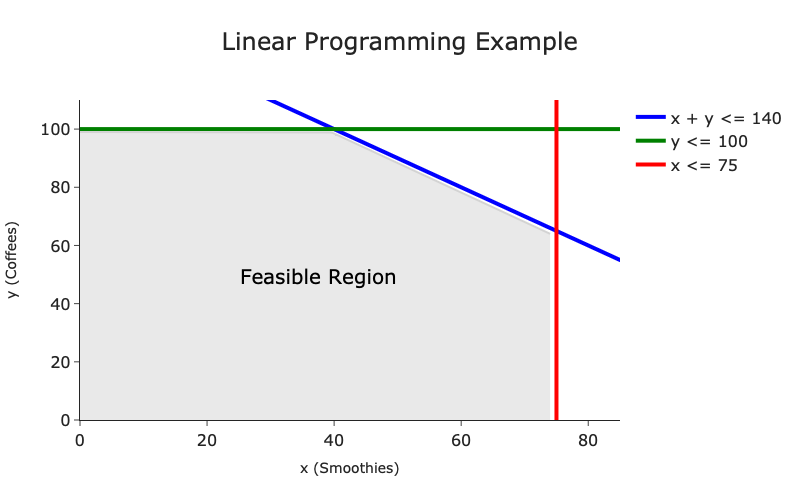 Linear Programming Example

x + y <= 140
y <= 100
x <= 75

100
80
60
40
20
0

y (Coffees)

Feasible Region

0
20
40
60
80

x (Smoothies)